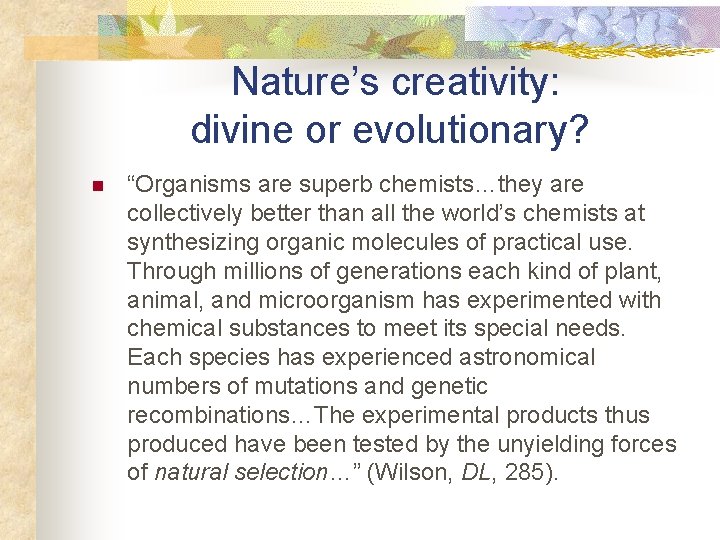 Nature’s creativity: divine or evolutionary?

“Organisms are superb chemists…they are collectively better than all the world’s chemists at synthesizing organic molecules of practical use. Through millions of generations each kind of plant, animal, and microorganism has experimented with chemical substances to meet its special needs. Each species has experienced astronomical numbers of mutations and genetic recombinations…The experimental products thus produced have been tested by the unyielding forces of natural selection…” (Wilson, DL, 285).